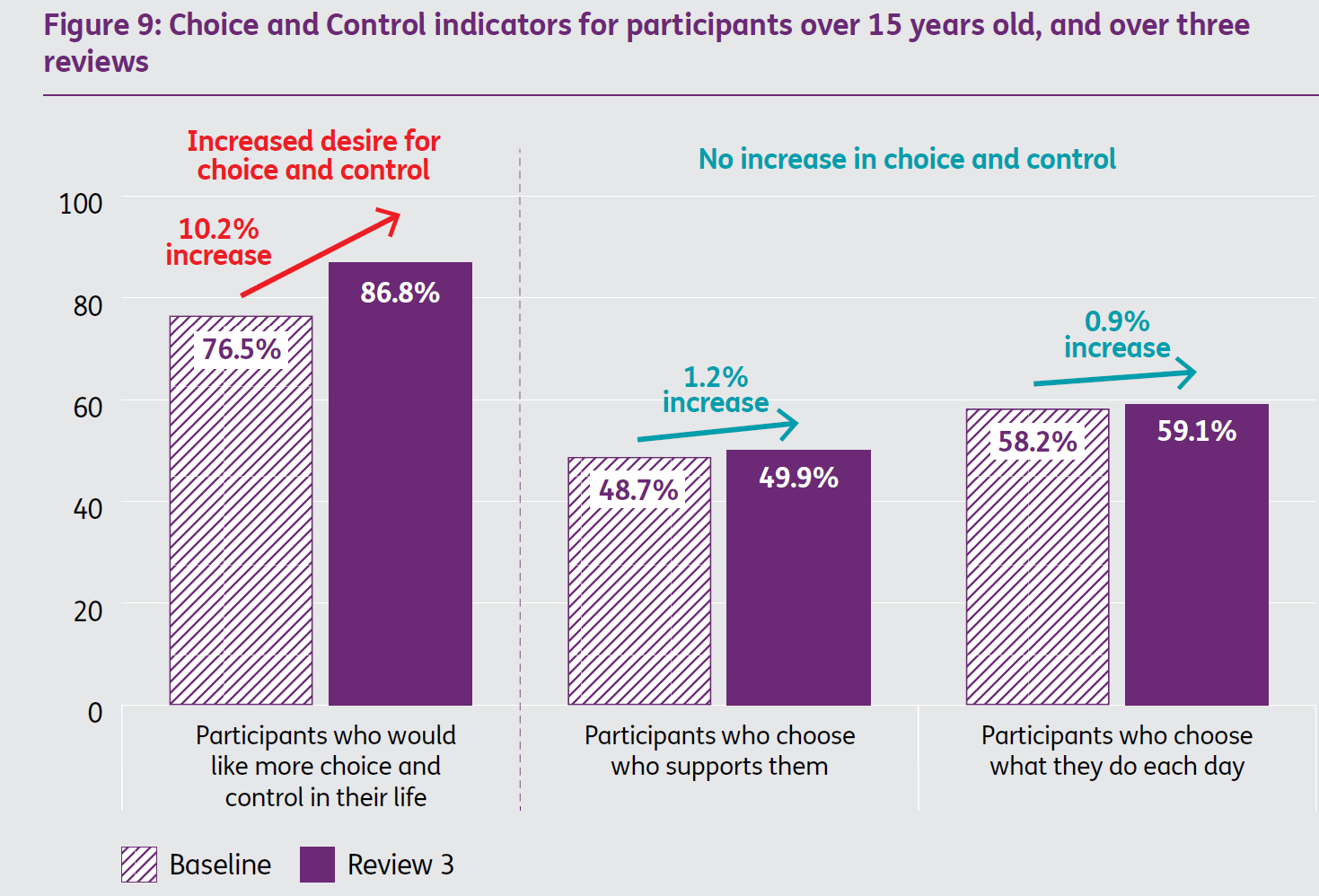 Figure 9: Choice and Control indicators for participants over 15 years old, and over three reviews

Increased desire for choice and control

No increase in choice and control

100
80
60
40
20
0

10.2% increase

76.5%

86.8%

1.2% increase

48.7%

49.9%

0.9% increase

58.2%

59.1%

Participants who would like more choice and control in their life

Participants who choose who supports them

Participants who choose what they do each day

Baseline
Review 3